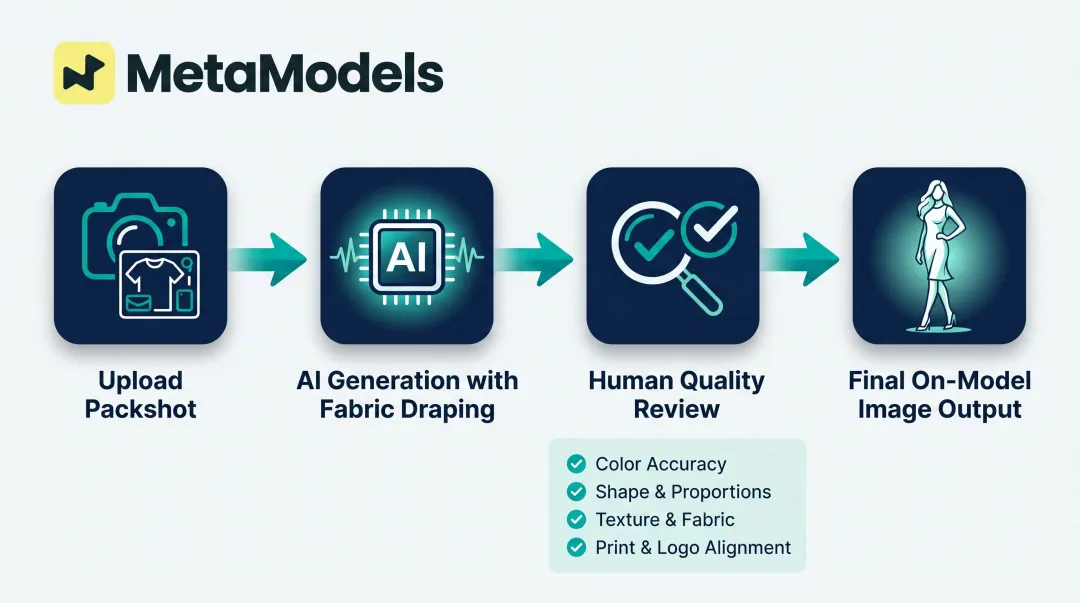 MetaModels

AI

Upload Packshot

AI Generation with Fabric Draping

Human Quality Review

Final On-Model Image Output

Color Accuracy
Shape & Proportions
Texture & Fabric
Print & Logo Alignment